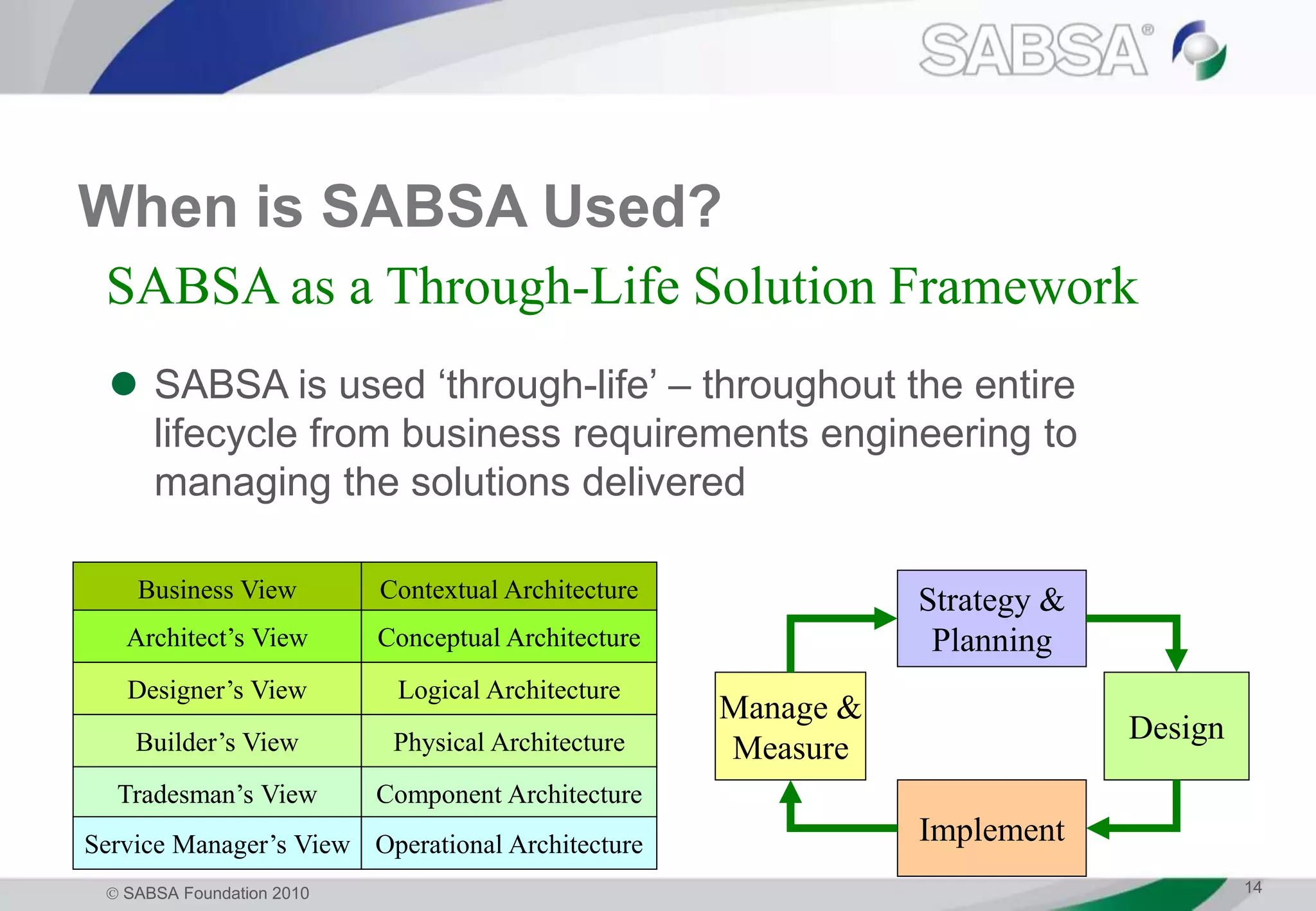 SABSA®

When is SABSA Used?

SABSA as a Through-Life Solution Framework

● SABSA is used ‘through-life’ – throughout the entire lifecycle from business requirements engineering to managing the solutions delivered

| Business View | Contextual Architecture |
|---|---|
| Architect’s View | Conceptual Architecture |
| Designer’s View | Logical Architecture |
| Builder’s View | Physical Architecture |
| Tradesman’s View | Component Architecture |
| Service Manager’s View | Operational Architecture |

Strategy & Planning

Design

Implement

Manage & Measure

© SABSA Foundation 2010

14